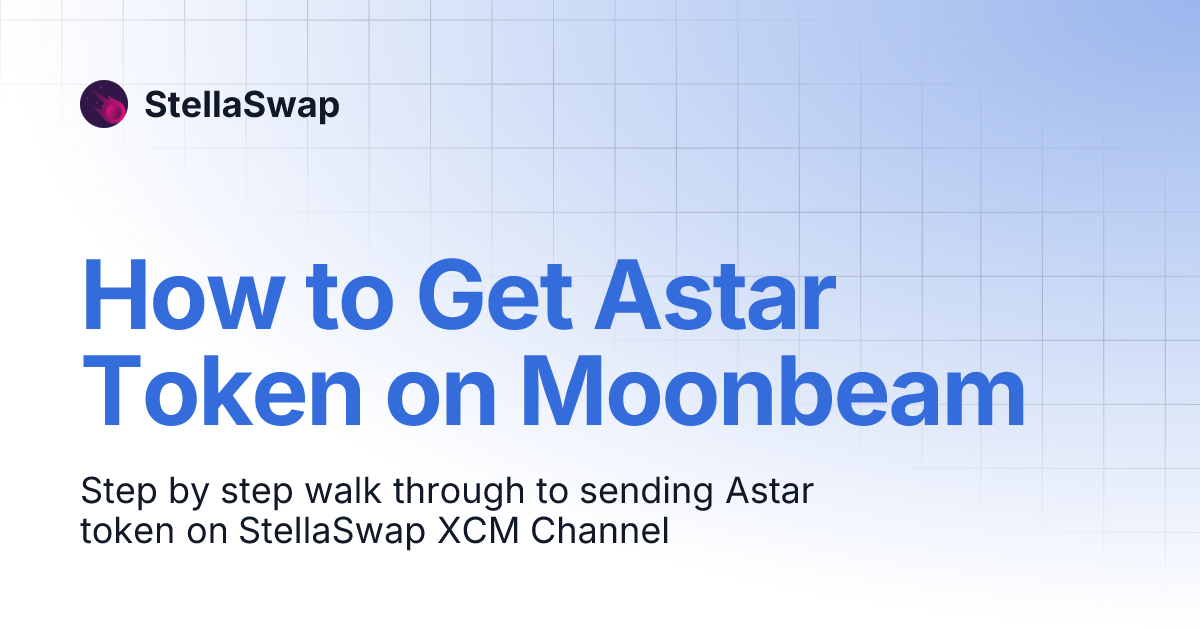 StellaSwap

How to Get Astar Token on Moonbeam

Step by step walk through to sending Astar token on StellaSwap XCM Channel